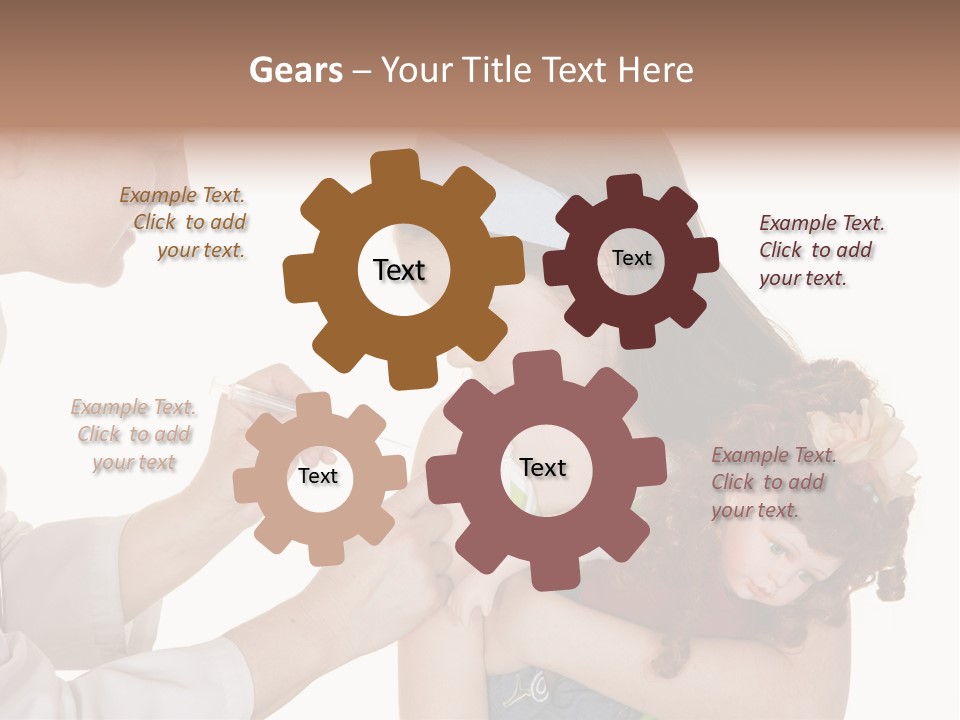 Gears – Your Title Text Here

Example Text. Click to add your text.

Text

Text

Example Text. Click to add your text.

Example Text. Click to add your text

Text

Text

Example Text. Click to add your text.